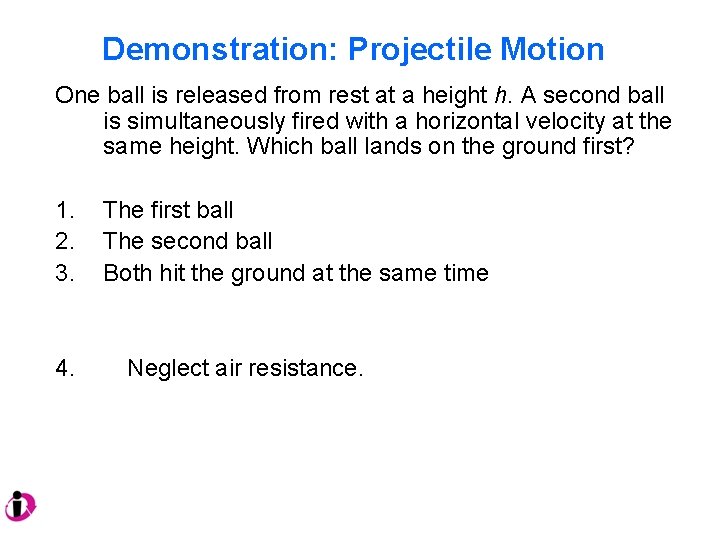 Demonstration: Projectile Motion

One ball is released from rest at a height $h$. A second ball is simultaneously fired with a horizontal velocity at the same height. Which ball lands on the ground first?

1. The first ball
2. The second ball
3. Both hit the ground at the same time

4. Neglect air resistance.